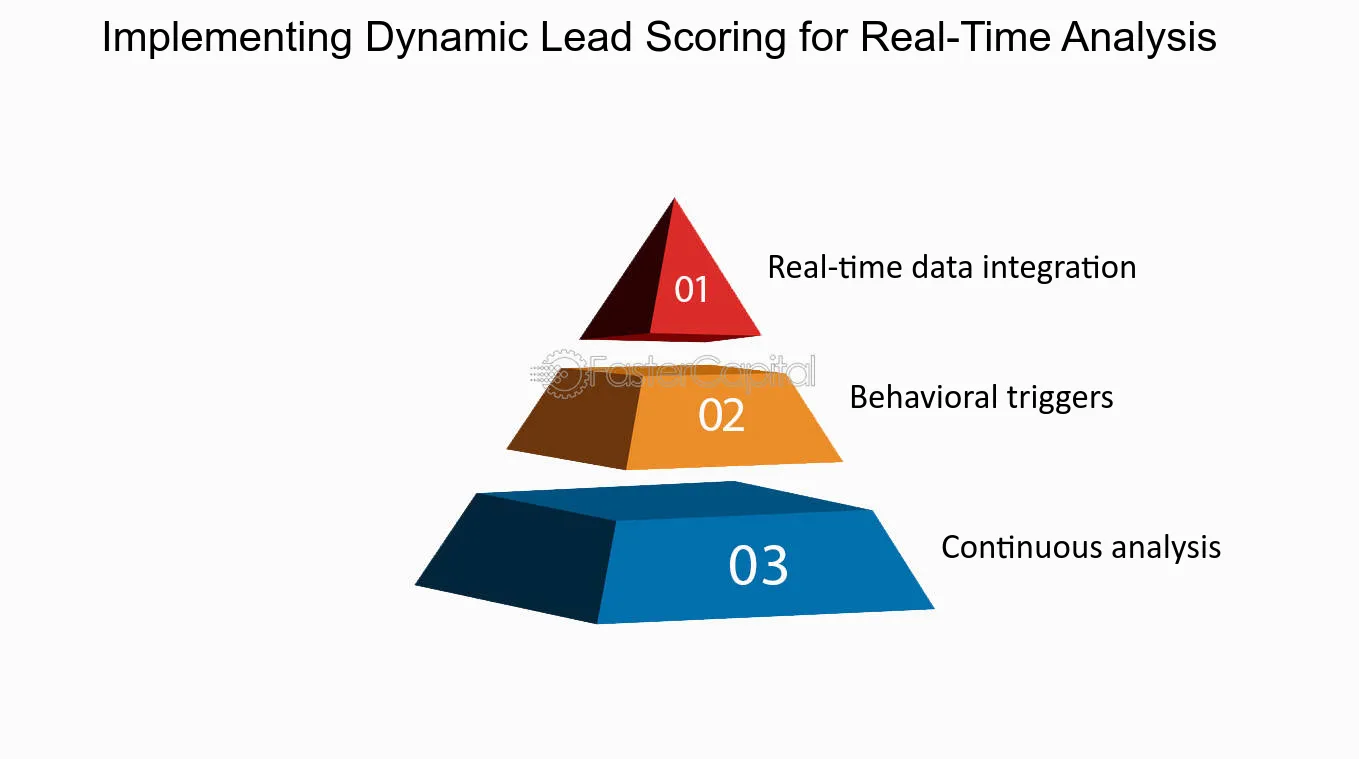 Implementing Dynamic Lead Scoring for Real-Time Analysis

01

Real-time data integration

FasterCapital

02

Behavioral triggers

03

Continuous analysis